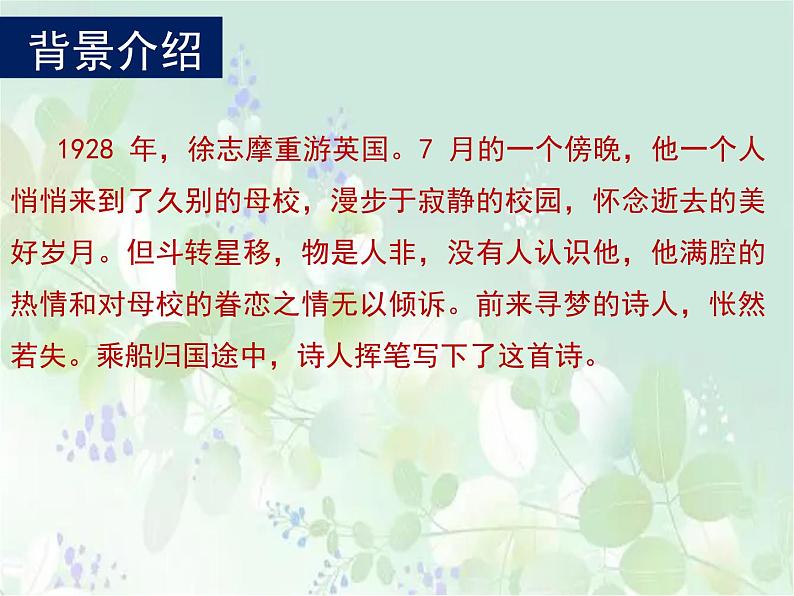 背景介绍

1928 年，徐志摩重游英国。7 月的一个傍晚，他一个人悄悄来到了久别的母校，漫步于寂静的校园，怀念逝去的美好岁月。但斗转星移，物是人非，没有人认识他，他满腔的热情和对母校的眷恋之情无以倾诉。前来寻梦的诗人，怅然若失。乘船归国途中，诗人挥笔写下了这首诗。